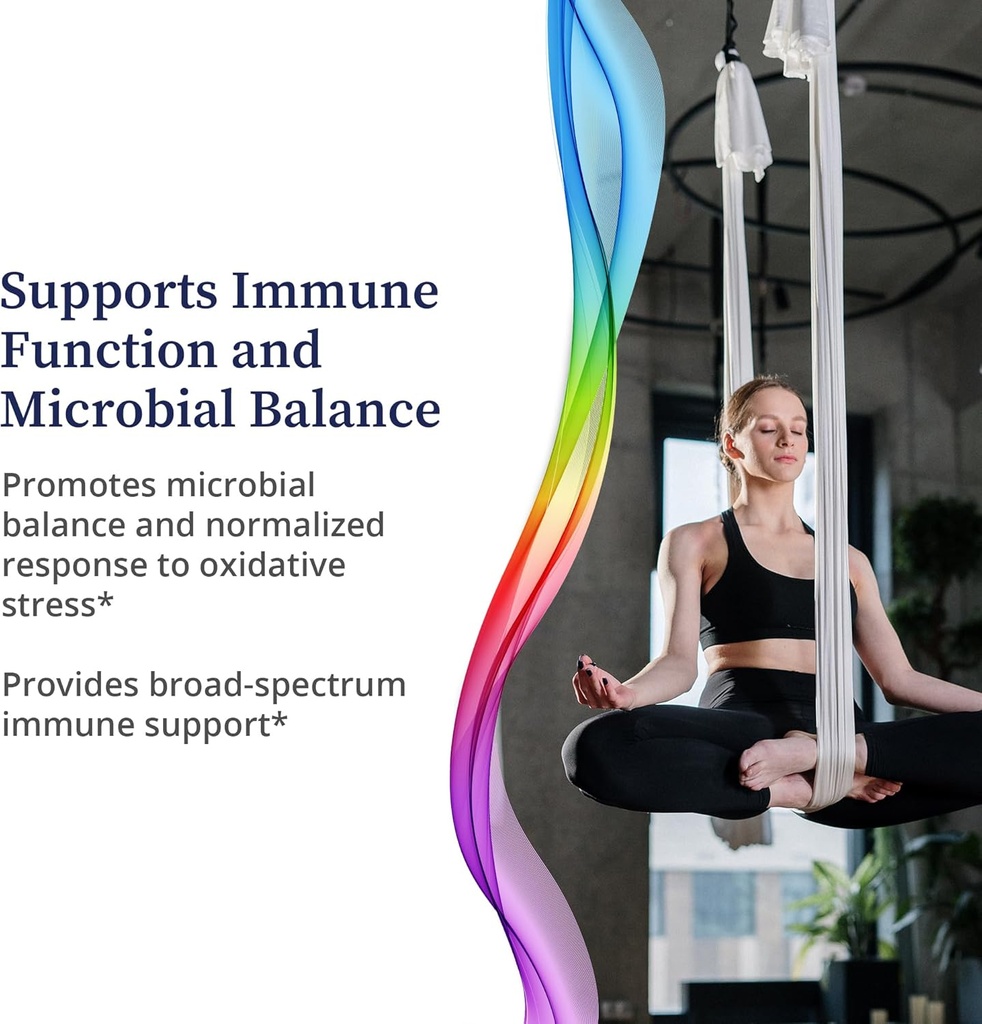 Supports Immune Function and Microbial Balance

Promotes microbial balance and normalized response to oxidative stress*

Provides broad-spectrum immune support*